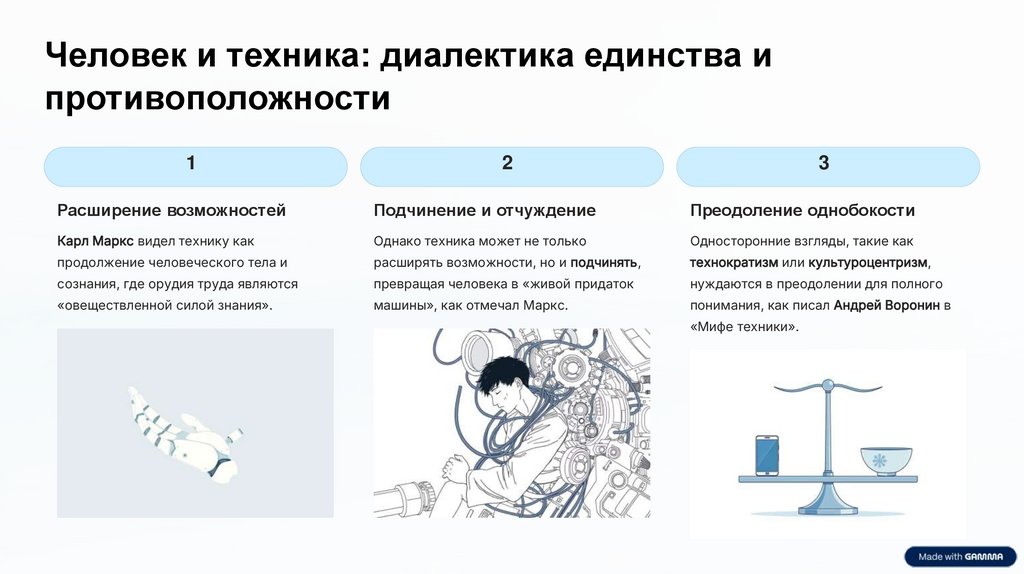 Человек и техника: диалектика единства и противоположности

1

Расширение возможностей

Карл Маркс видел технику как продолжение человеческого тела и сознания, где орудия труда являются «овеществленной силой знания».

2

Подчинение и отчуждение

Однако техника может не только расширять возможности, но и подчинять, превращая человека в «живой придаток машины», как отмечал Маркс.

3

Преодоление однобокости

Односторонние взгляды, такие как технократизм или культуроцентризм, нуждаются в преодолении для полного понимания, как писал Андрей Воронин в «Мифе техники».

Made with GAMMA